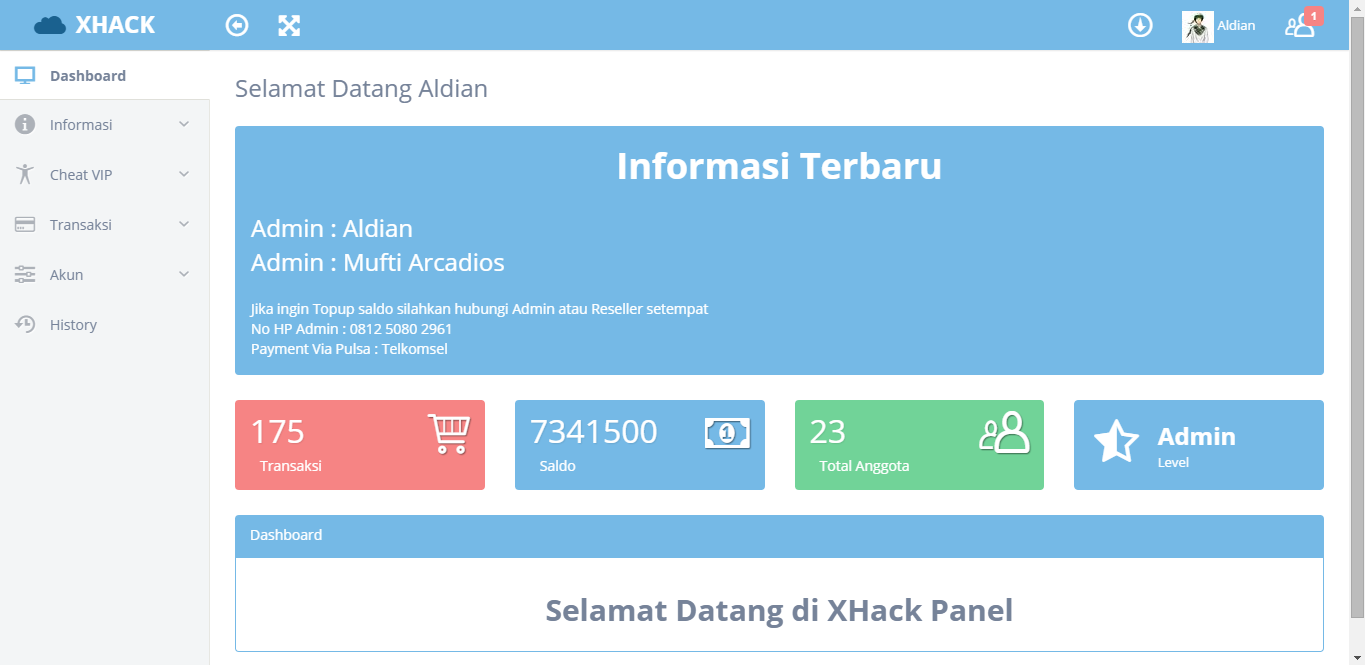 XHACK

Aldian

1

Dashboard

Informasi

Cheat VIP

Transaksi

Akun

History

Selamat Datang Aldian

Informasi Terbaru

Admin : Aldian

Admin : Mufti Arcadios

Jika ingin Topup saldo silahkan hubungi Admin atau Reseller setempat
No HP Admin : 0812 5080 2961
Payment Via Pulsa : Telkomsel

175
Transaksi

7341500
Saldo

23
Total Anggota

Admin
Level

Dashboard

Selamat Datang di XHack Panel